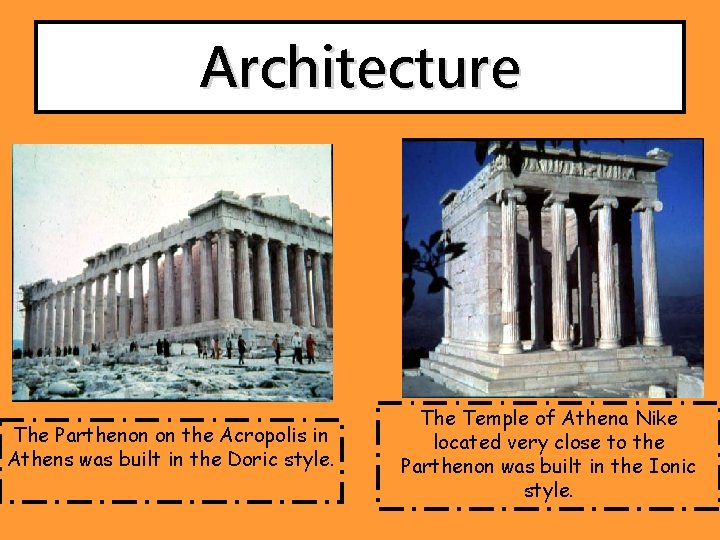 Architecture

The Parthenon on the Acropolis in Athens was built in the Doric style.

The Temple of Athena Nike located very close to the Parthenon was built in the Ionic style.